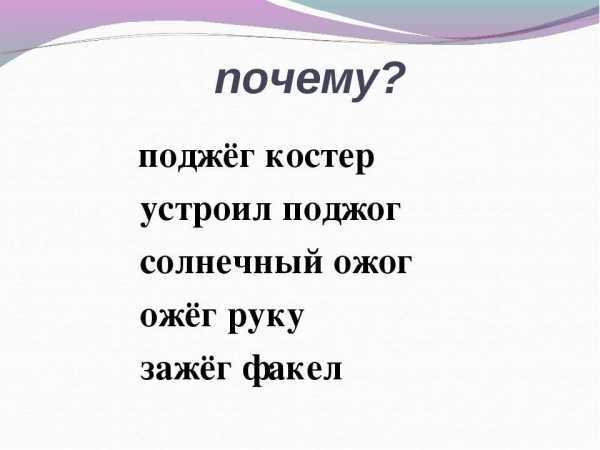 почему?

поджёг костер
устроил поджог
солнечный ожог
ожёг руку
зажёг факел